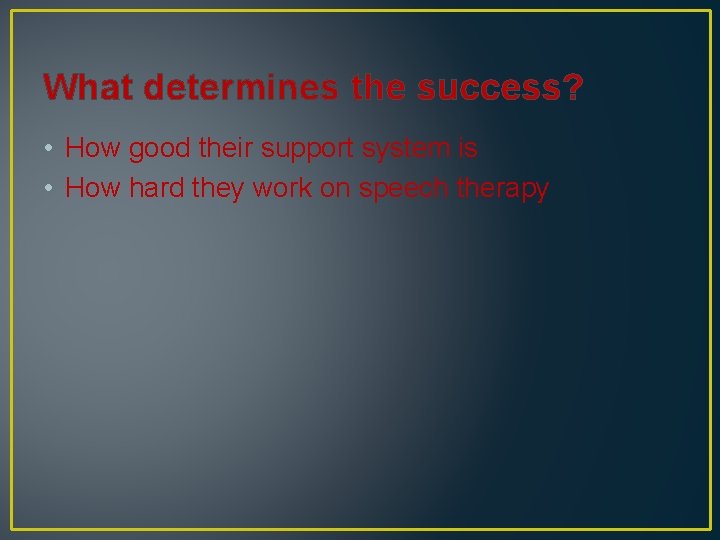 What determines the success?

• How good their support system is
• How hard they work on speech therapy